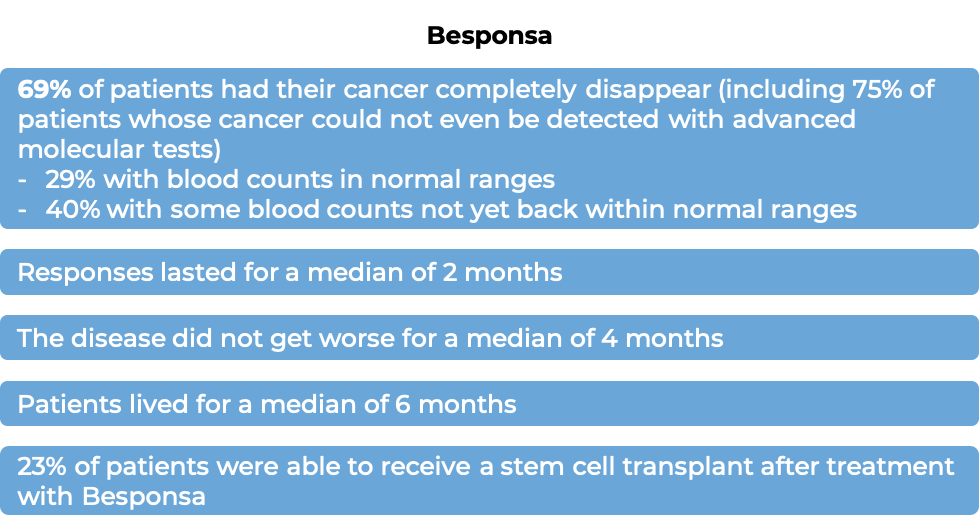 Besponsa

69% of patients had their cancer completely disappear (including 75% of patients whose cancer could not even be detected with advanced molecular tests)
- 29% with blood counts in normal ranges
- 40% with some blood counts not yet back within normal ranges

Responses lasted for a median of 2 months

The disease did not get worse for a median of 4 months

Patients lived for a median of 6 months

23% of patients were able to receive a stem cell transplant after treatment with Besponsa